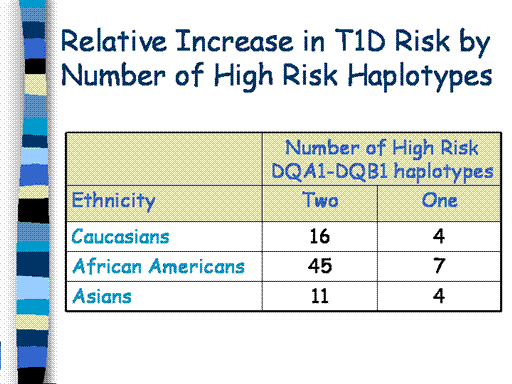 Relative Increase in T1D Risk by Number of High Risk Haplotypes

| | Number of High Risk DQA1-DQB1 haplotypes | |
|---|---|---|
| Ethnicity | Two | One |
| Caucasians | 16 | 4 |
| African Americans | 45 | 7 |
| Asians | 11 | 4 |